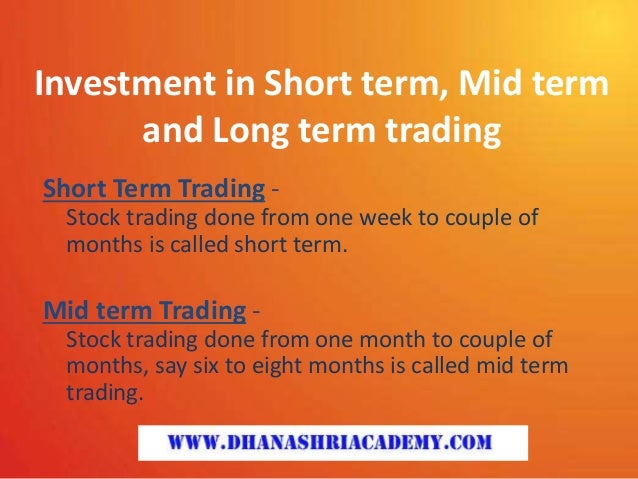 Investment in Short term, Mid term and Long term trading

Short Term Trading -
Stock trading done from one week to couple of months is called short term.

Mid term Trading -
Stock trading done from one month to couple of months, say six to eight months is called mid term trading.

WWW.DHANASHRIACADEMY.COM